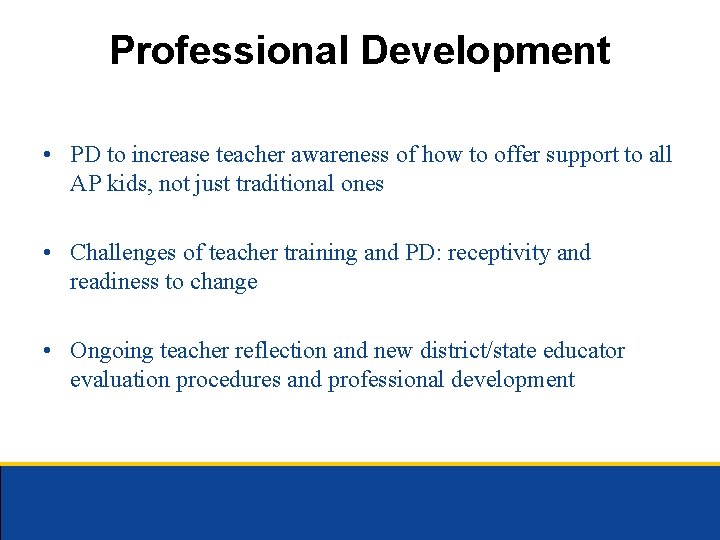 Professional Development

• PD to increase teacher awareness of how to offer support to all AP kids, not just traditional ones

• Challenges of teacher training and PD: receptivity and readiness to change

• Ongoing teacher reflection and new district/state educator evaluation procedures and professional development